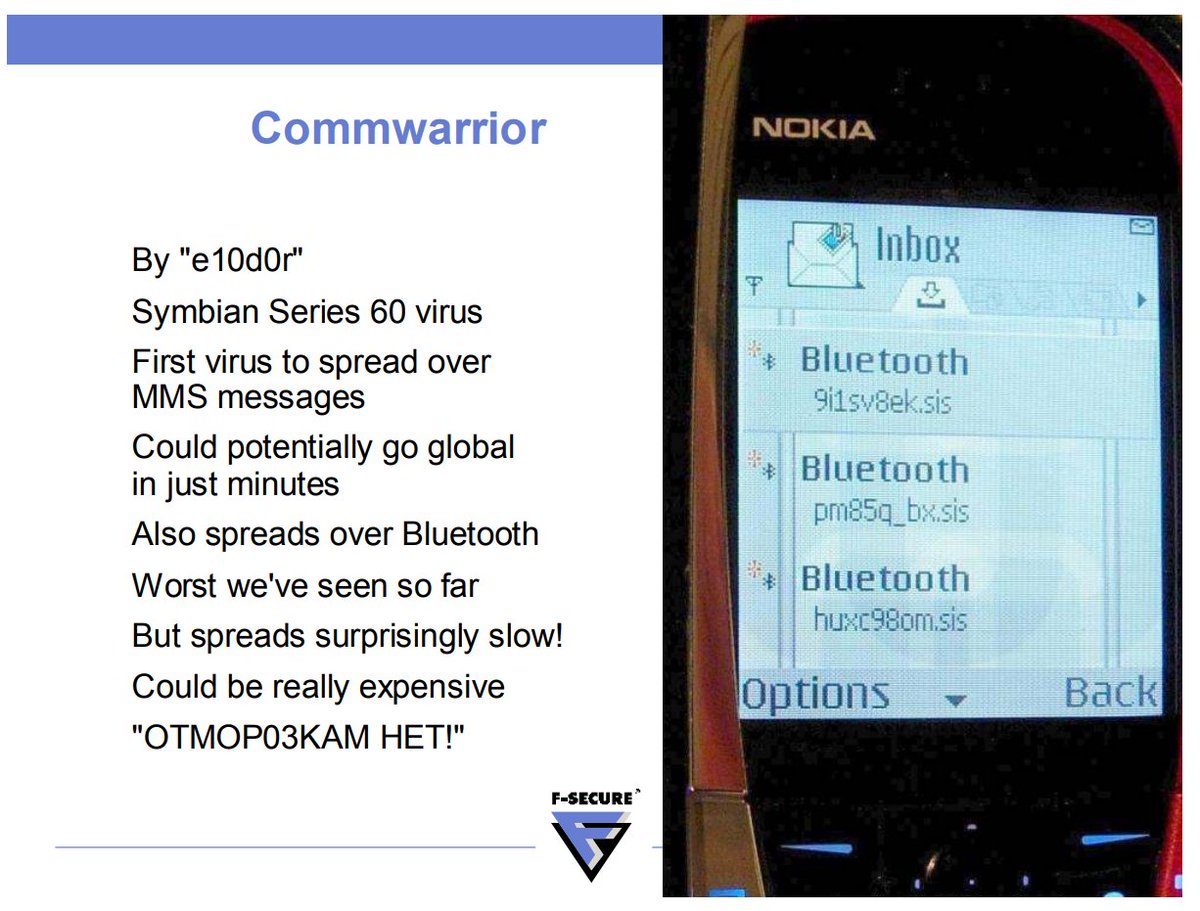 Commwarrior

By "e10d0r"

Symbian Series 60 virus

First virus to spread over MMS messages

Could potentially go global in just minutes

Also spreads over Bluetooth

Worst we've seen so far

But spreads surprisingly slow!

Could be really expensive

"OTMOP03KAM HET!"

F-SECURE

NOKIA

Inbox

Bluetooth
9i1sv8ek.sis

Bluetooth
pm85q_bx.sis

Bluetooth
huxc98om.sis

Options

Back